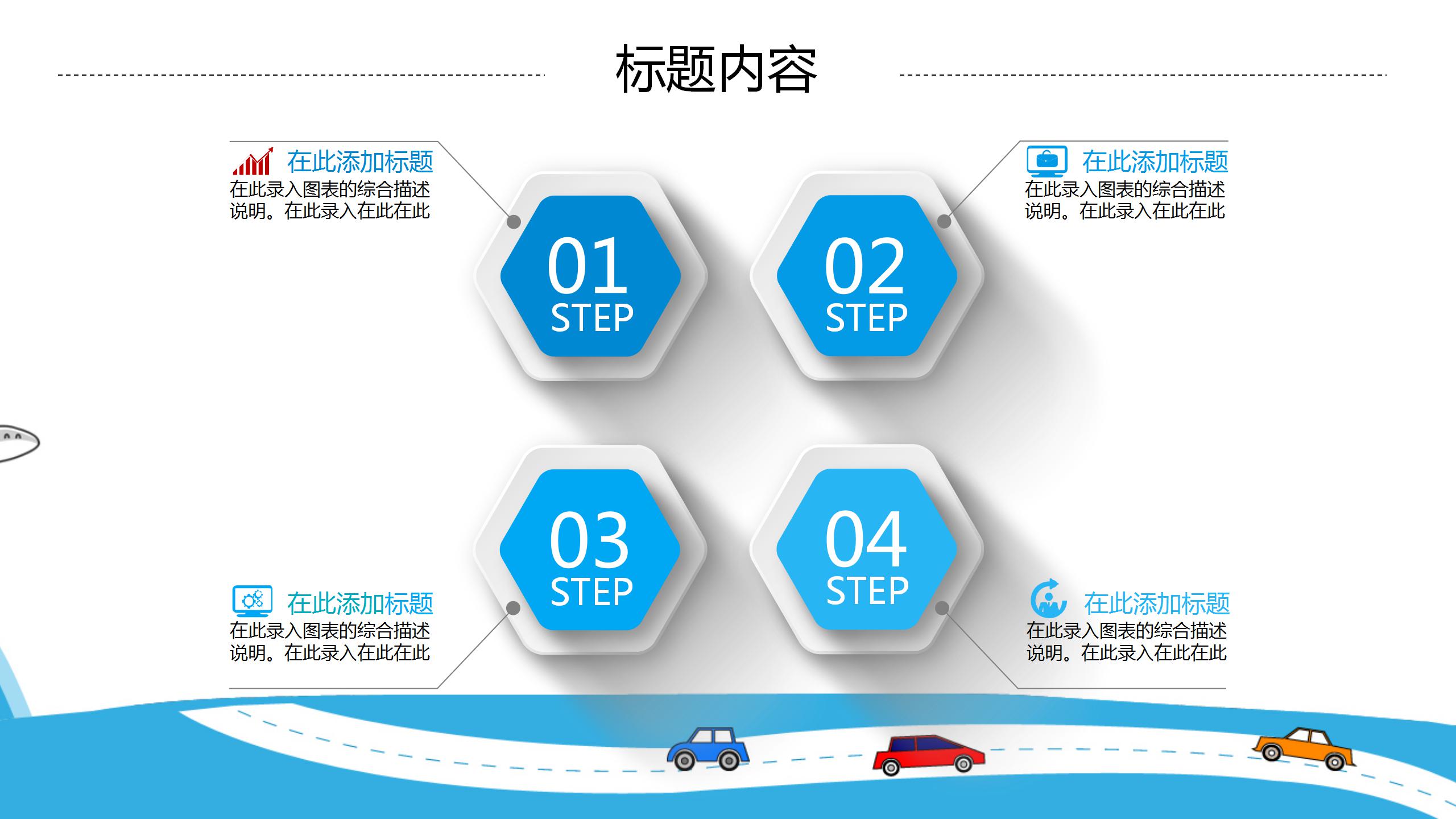 标题内容

在此添加标题
在此录入图表的综合描述说明。在此录入在此在此

01
STEP

02
STEP

在此添加标题
在此录入图表的综合描述说明。在此录入在此在此

03
STEP

04
STEP

在此添加标题
在此录入图表的综合描述说明。在此录入在此在此

在此添加标题
在此录入图表的综合描述说明。在此录入在此在此